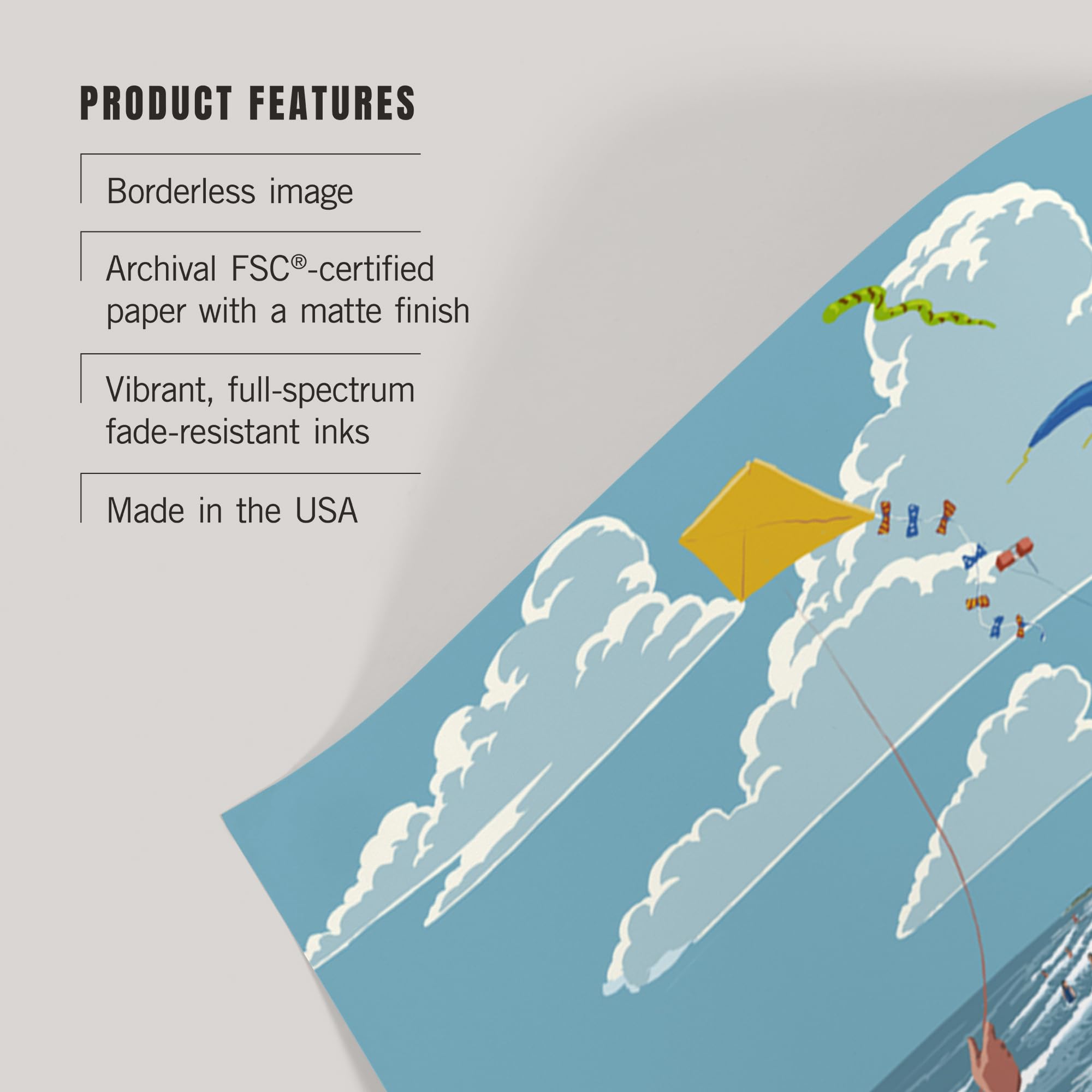 PRODUCT FEATURES

Borderless image

Archival FSC®-certified paper with a matte finish

Vibrant, full-spectrum fade-resistant inks

Made in the USA